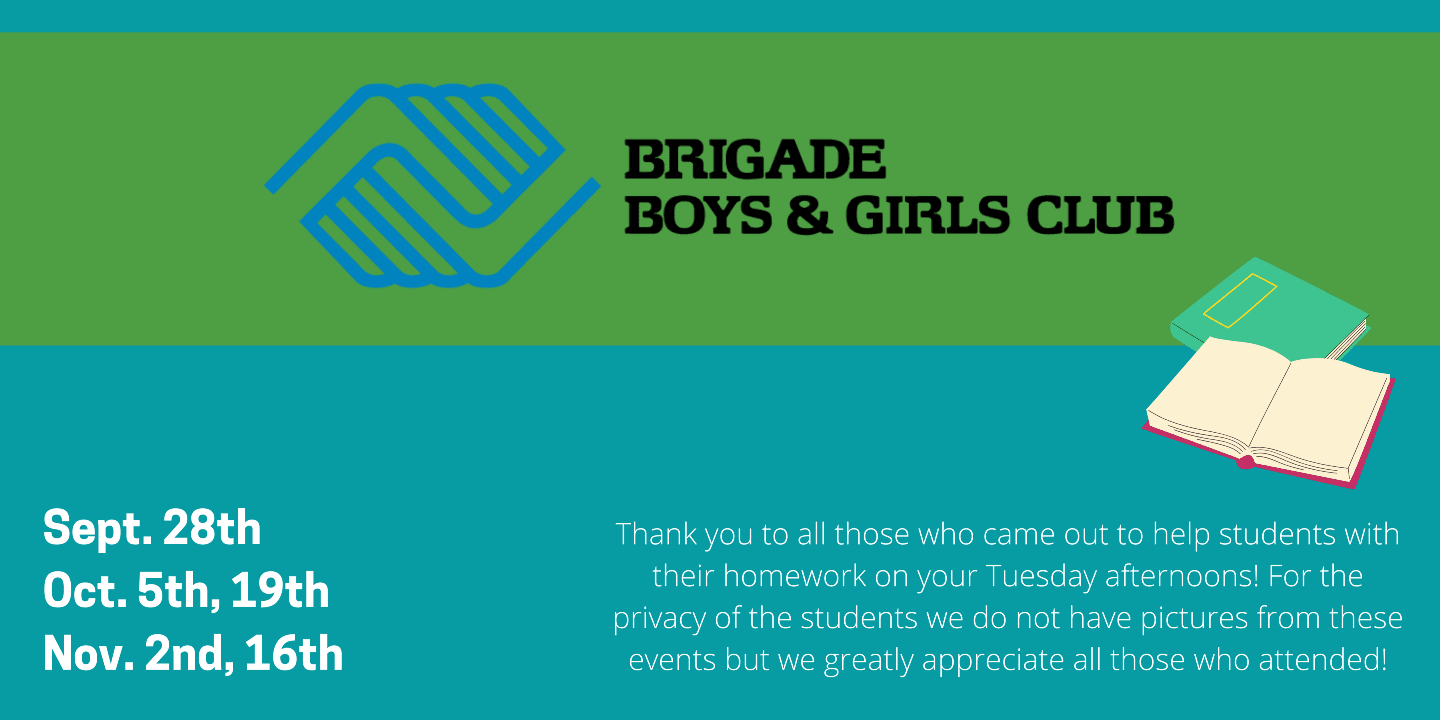 BRIGADE
BOYS & GIRLS CLUB

Sept. 28th
Oct. 5th, 19th
Nov. 2nd, 16th

Thank you to all those who came out to help students with their homework on your Tuesday afternoons! For the privacy of the students we do not have pictures from these events but we greatly appreciate all those who attended!